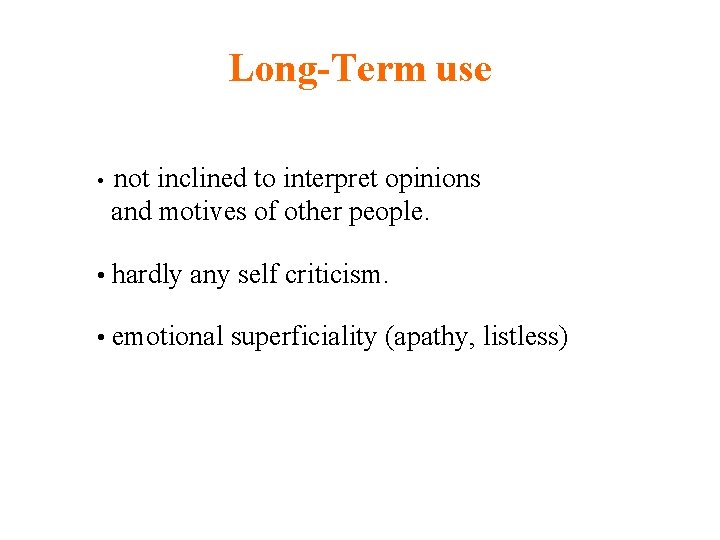 Long-Term use

• not inclined to interpret opinions and motives of other people.

• hardly any self criticism.

• emotional superficiality (apathy, listless)